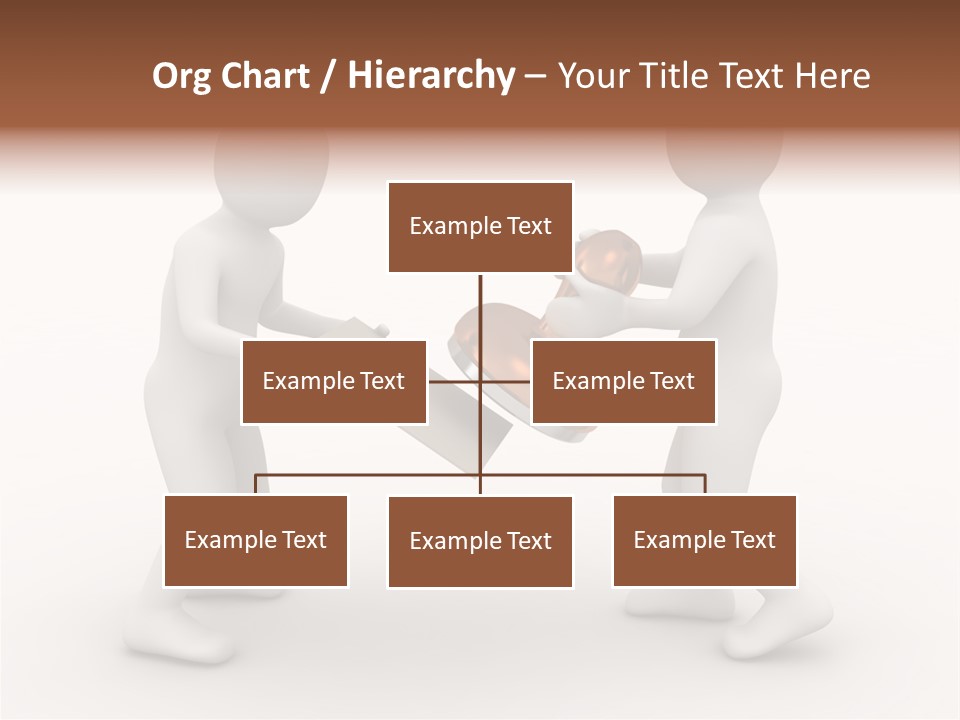 Org Chart / Hierarchy – Your Title Text Here

Example Text

Example Text

Example Text

Example Text

Example Text

Example Text